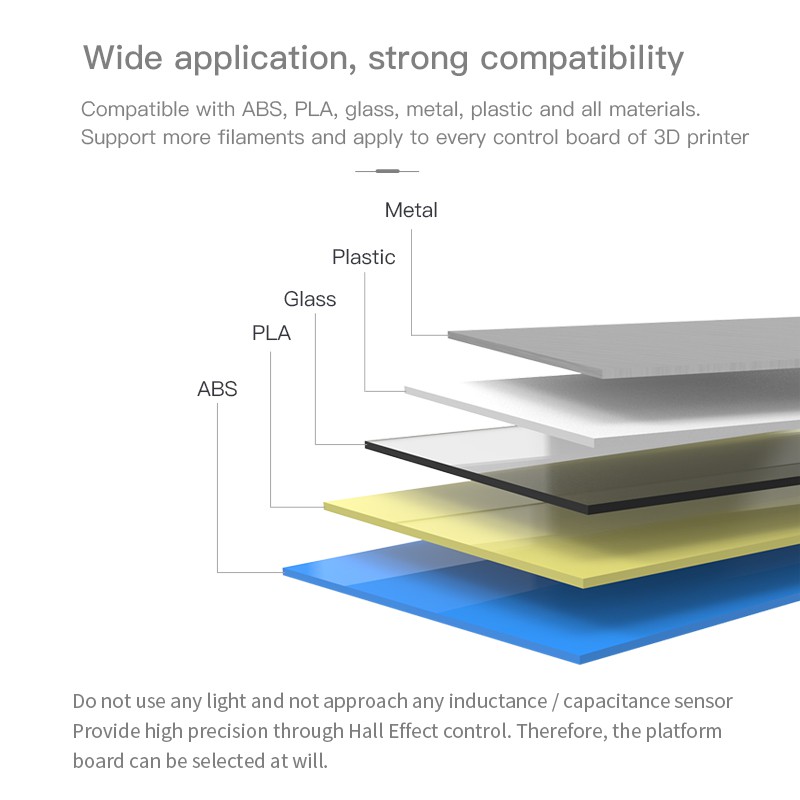 Wide application, strong compatibility

Compatible with ABS, PLA, glass, metal, plastic and all materials. Support more filaments and apply to every control board of 3D printer

Metal

Plastic

Glass

PLA

ABS

Do not use any light and not approach any inductance / capacitance sensor Provide high precision through Hall Effect control. Therefore, the platform board can be selected at will.